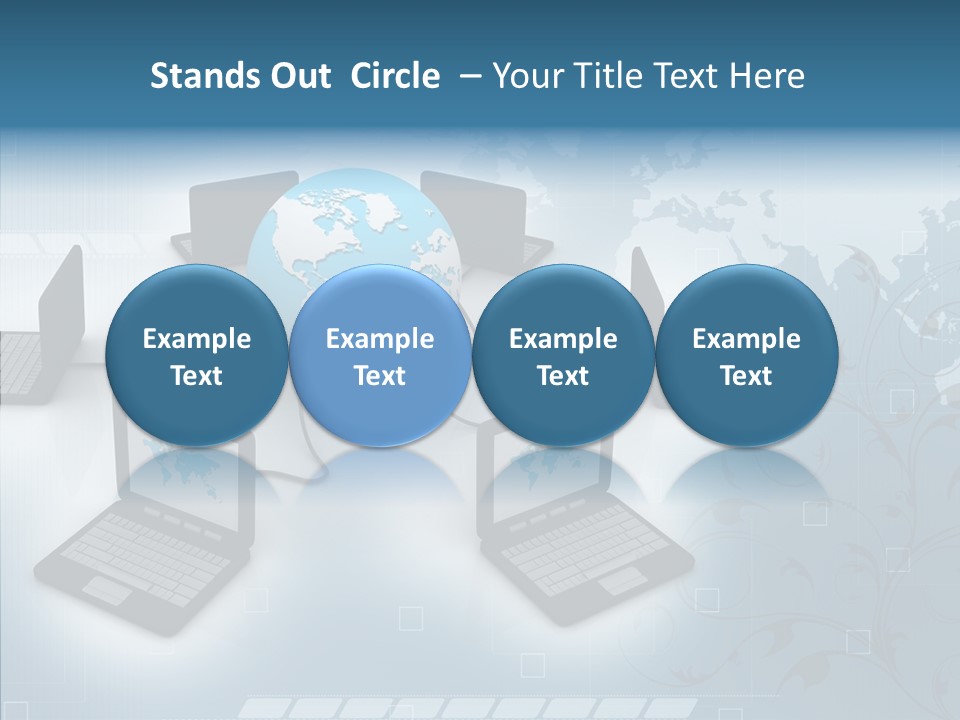 Stands Out  Circle  – Your Title Text Here

Example Text

Example Text

Example Text

Example Text